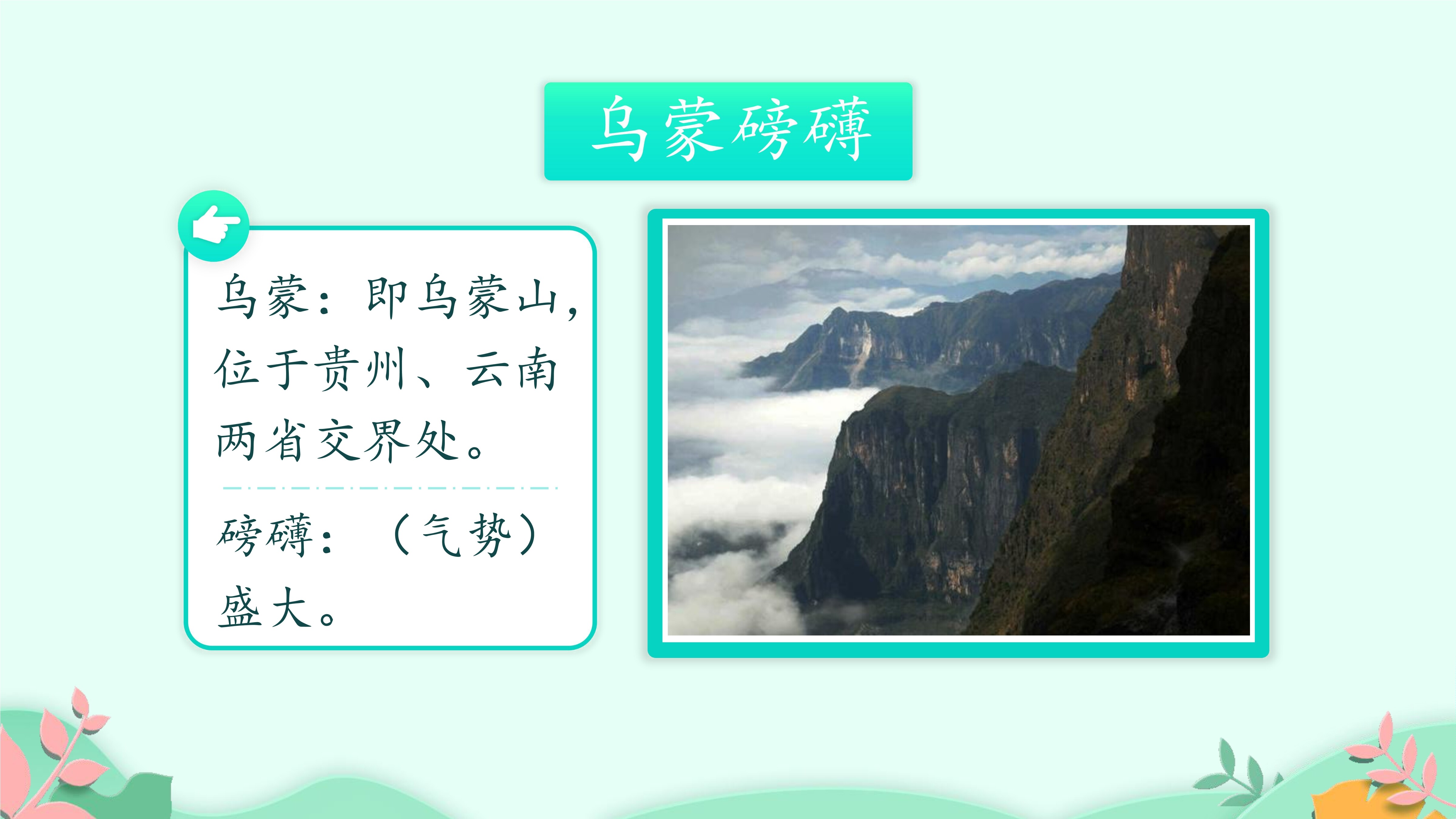 乌蒙磅礴

乌蒙：即乌蒙山，位于贵州、云南两省交界处。

磅礴：（气势）盛大。